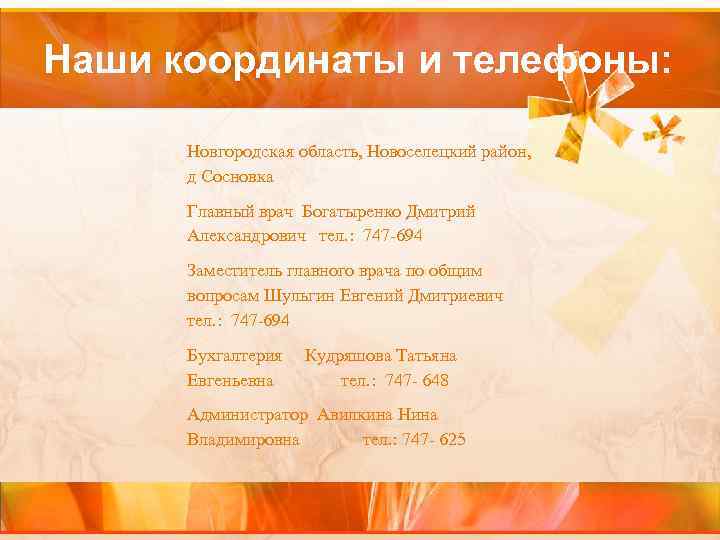 Наши координаты и телефоны:

Новгородская область, Новоселецкий район, д Сосновка

Главный врач Богатыренко Дмитрий Александрович тел.: 747-694

Заместитель главного врача по общим вопросам Шульгин Евгений Дмитриевич тел.: 747-694

Бухгалтерия Кудряшова Татьяна Евгеньевна тел.: 747- 648

Администратор Авилкина Нина Владимировна тел.: 747- 625